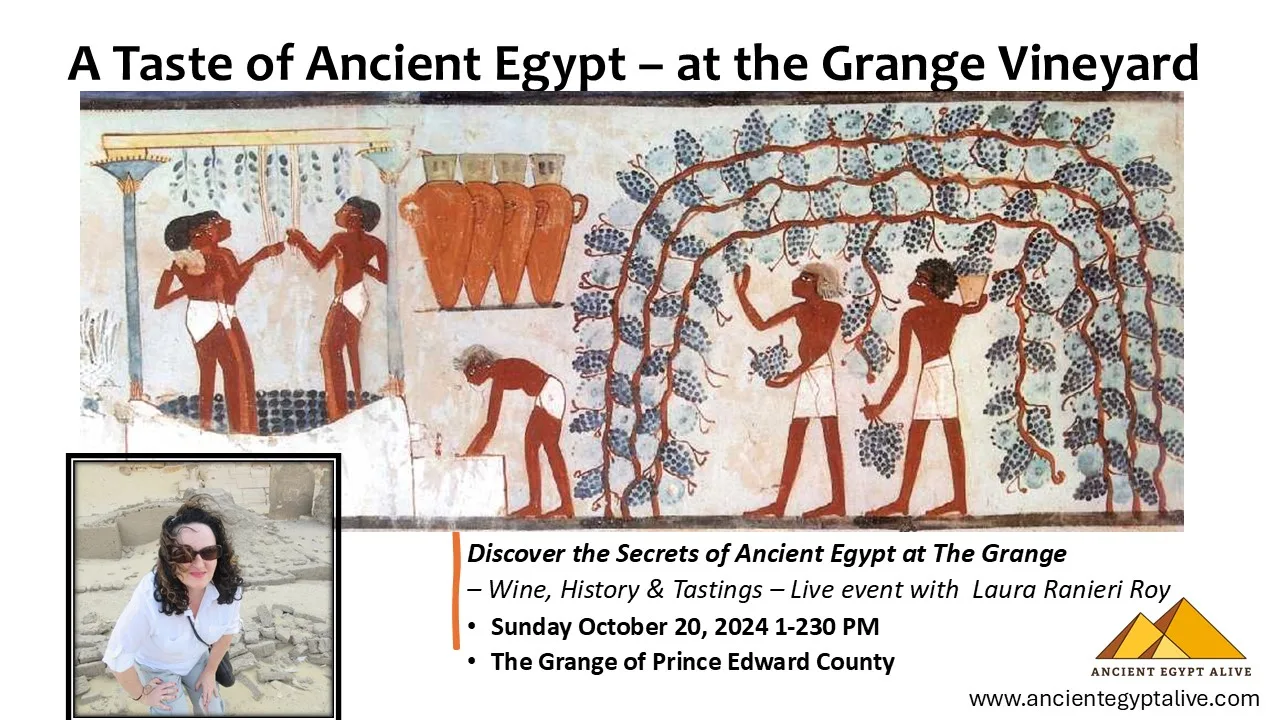 A Taste of Ancient Egypt – at the Grange Vineyard

Discover the Secrets of Ancient Egypt at The Grange
– Wine, History & Tastings – Live event with Laura Ranieri Roy

• Sunday October 20, 2024 1-230 PM
• The Grange of Prince Edward County

ANCIENT EGYPT ALIVE

www.ancientegyptalive.com